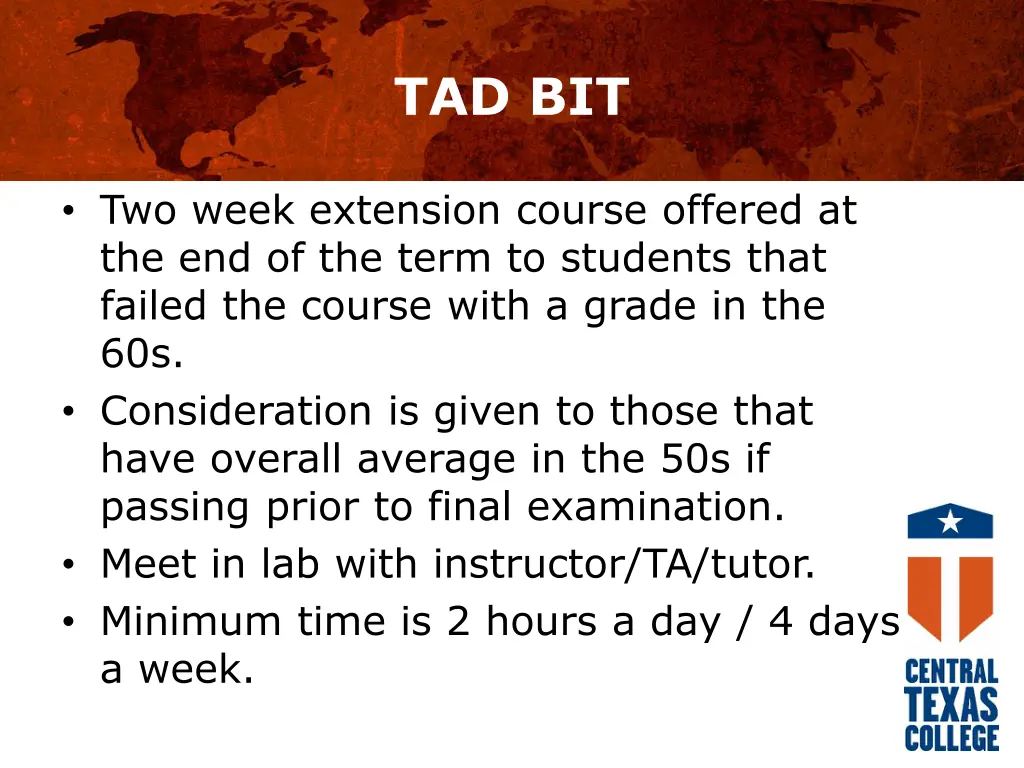 TAD BIT

• Two week extension course offered at the end of the term to students that failed the course with a grade in the 60s.
• Consideration is given to those that have overall average in the 50s if passing prior to final examination.
• Meet in lab with instructor/TA/tutor.
• Minimum time is 2 hours a day / 4 days a week.

CENTRAL TEXAS COLLEGE